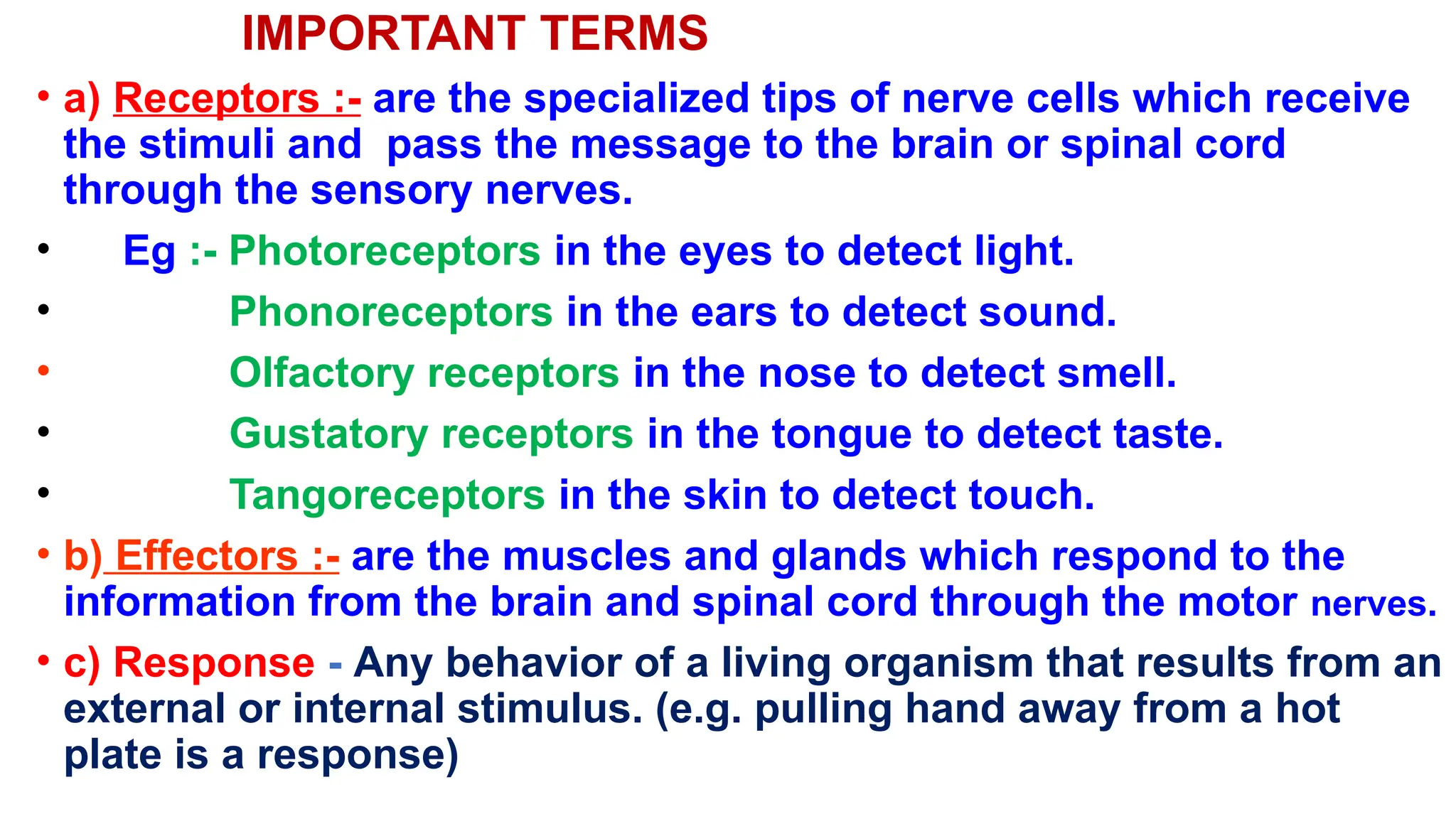 IMPORTANT TERMS

• a) Receptors :- are the specialized tips of nerve cells which receive the stimuli and pass the message to the brain or spinal cord through the sensory nerves.

• Eg :- Photoreceptors in the eyes to detect light.

• Phonoreceptors in the ears to detect sound.

• Olfactory receptors in the nose to detect smell.

• Gustatory receptors in the tongue to detect taste.

• Tangoreceptors in the skin to detect touch.

• b) Effectors :- are the muscles and glands which respond to the information from the brain and spinal cord through the motor nerves.

• c) Response - Any behavior of a living organism that results from an external or internal stimulus. (e.g. pulling hand away from a hot plate is a response)